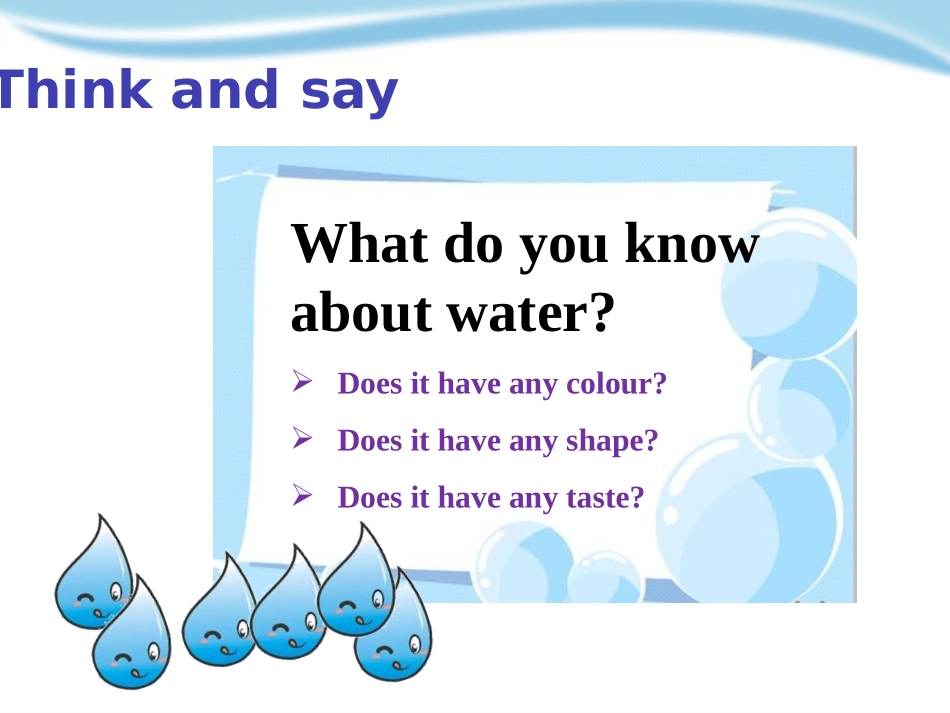 Think and say

What do you know about water?

➢ Does it have any colour?

➢ Does it have any shape?

➢ Does it have any taste?